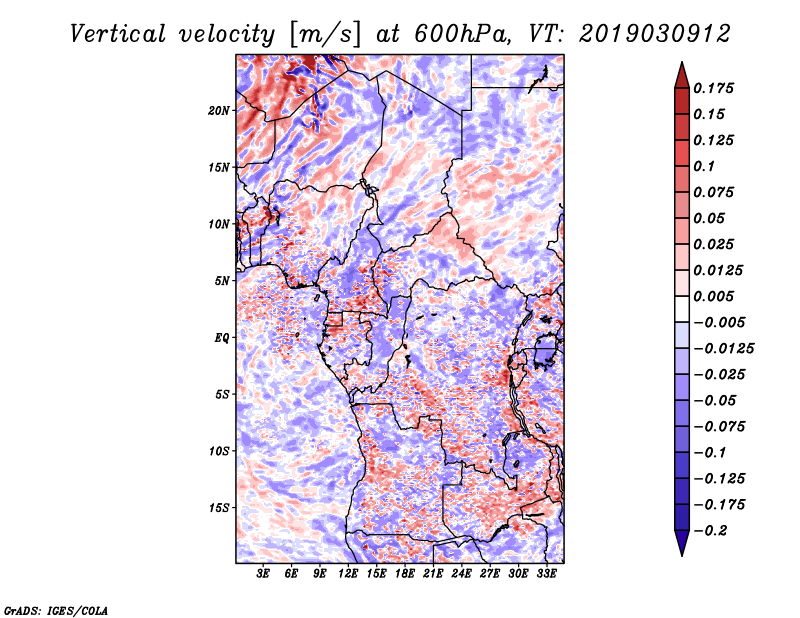 Vertical velocity [m/s] at 600hPa, VT: 2019030912

20N
15N
10N
5N
EQ
5S
10S
15S

3E 6E 9E 12E 15E 18E 21E 24E 27E 30E 33E

0.175
0.15
0.125
0.1
0.075
0.05
0.025
0.0125
0.005
−0.005
−0.0125
−0.025
−0.05
−0.075
−0.1
−0.125
−0.175
−0.2

GrADS: IGES/COLA